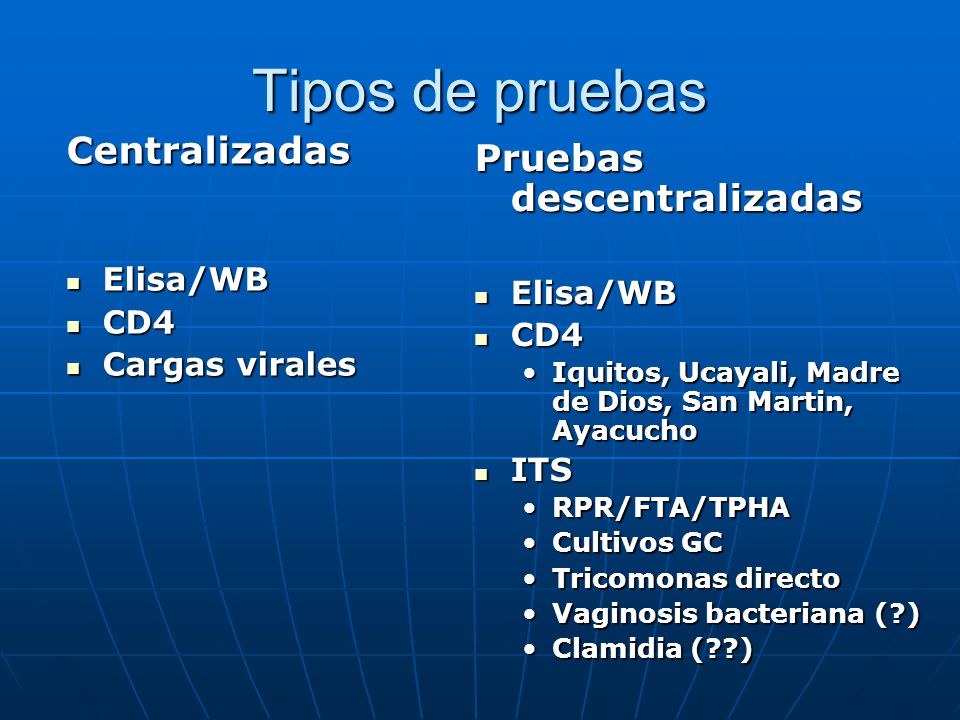 Tipos de pruebas

Centralizadas

- Elisa/WB
- CD4
- Cargas virales

Pruebas descentralizadas

- Elisa/WB
- CD4
  - Iquitos, Ucayali, Madre de Dios, San Martin, Ayacucho
- ITS
  - RPR/FTA/TPHA
  - Cultivos GC
  - Tricomonas directo
  - Vaginosis bacteriana (?)
  - Clamidia (??)